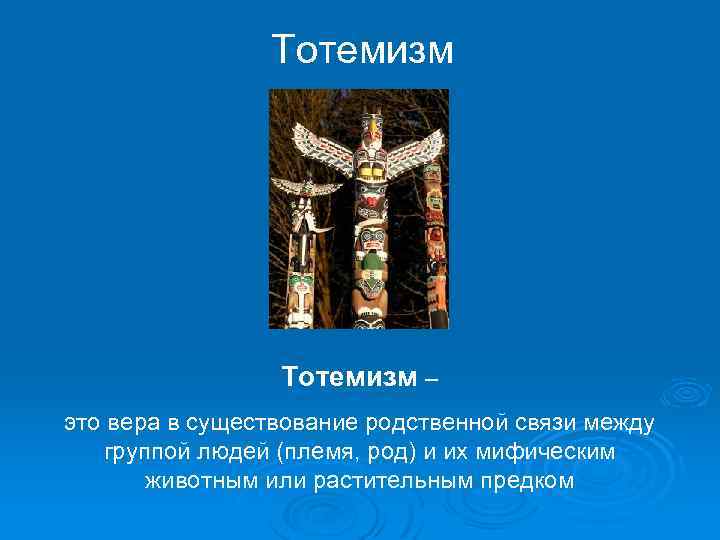 Тотемизм

Тотемизм –

это вера в существование родственной связи между группой людей (племя, род) и их мифическим животным или растительным предком